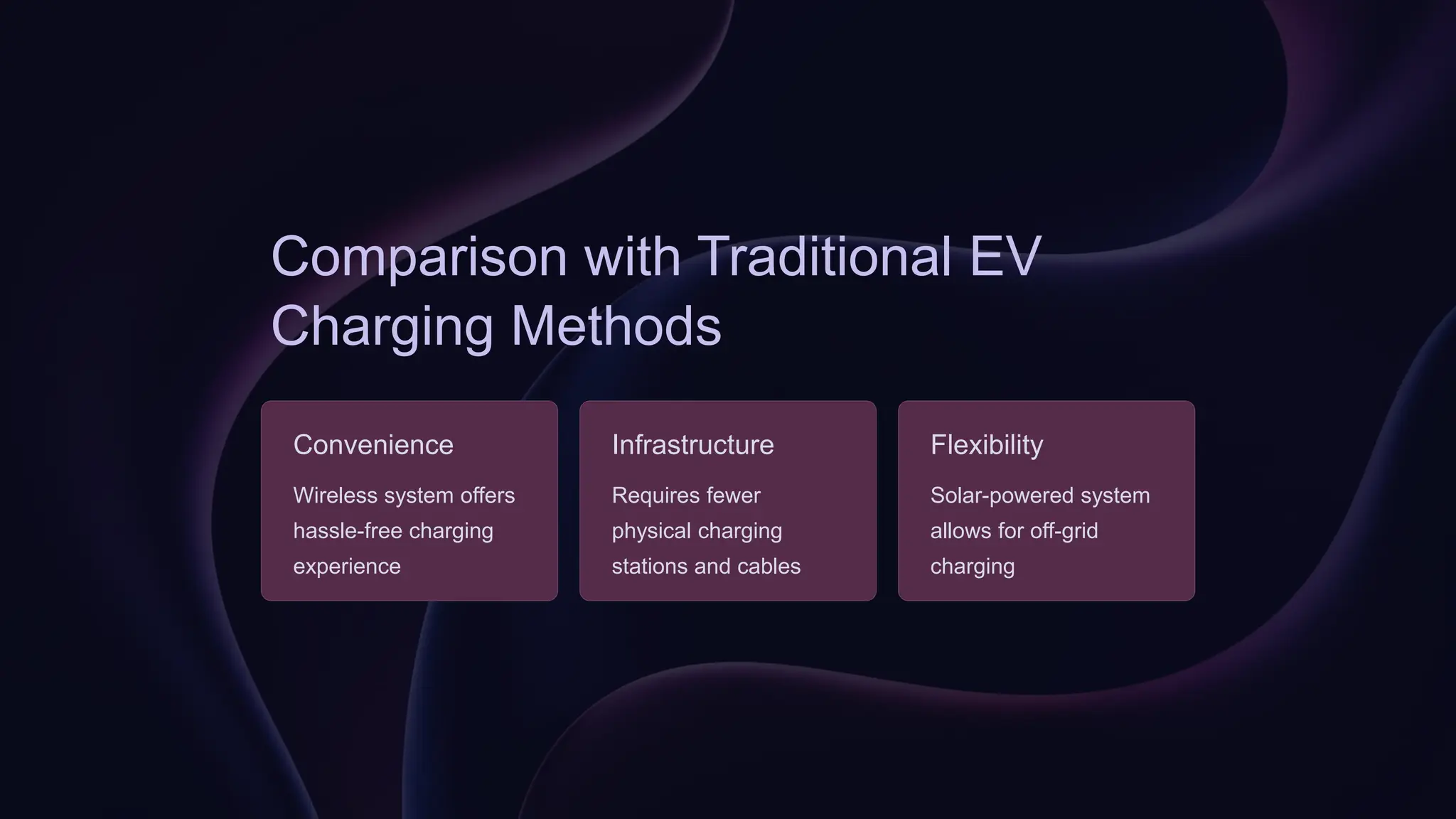 Comparison with Traditional EV Charging Methods

Convenience

Wireless system offers hassle-free charging experience

Infrastructure

Requires fewer physical charging stations and cables

Flexibility

Solar-powered system allows for off-grid charging